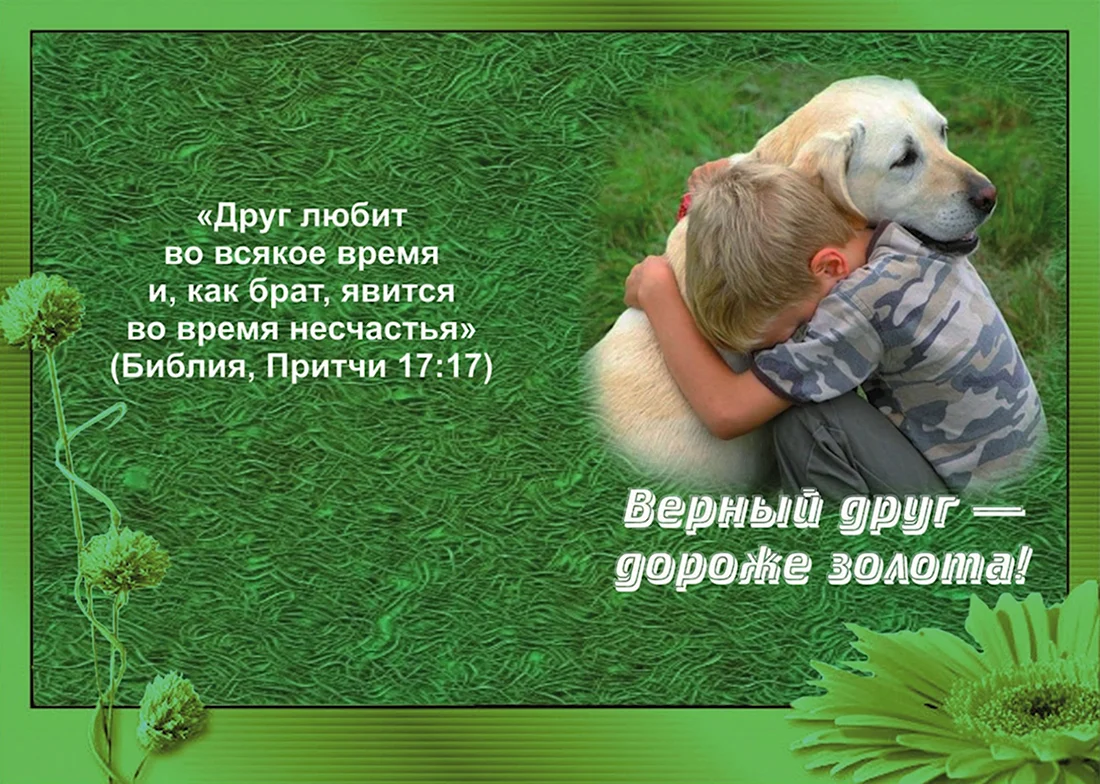 «Друг любит во всякое время и, как брат, явится во время несчастья»
(Библия, Притчи 17:17)

Верный друг — дороже золота!